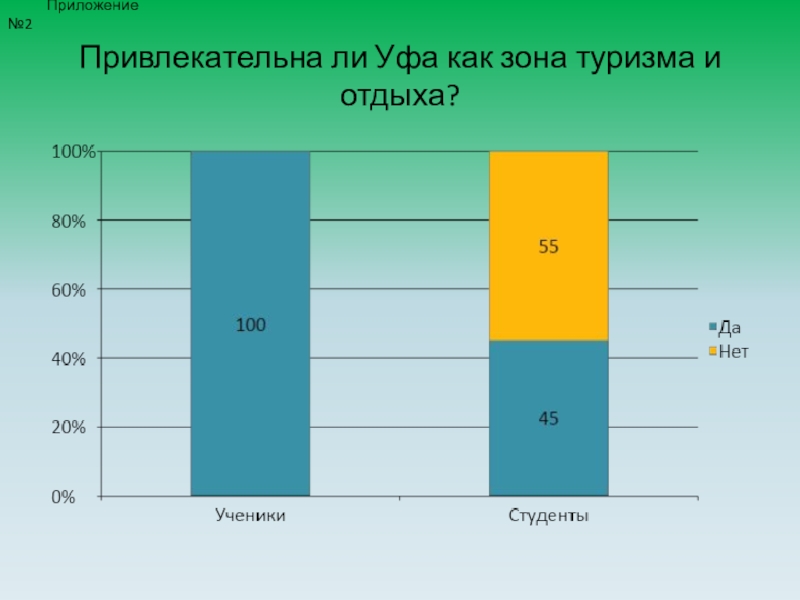 Приложение №2

Привлекательна ли Уфа как зона туризма и отдыха?

100%
80%
60%
40%
20%
0%

100

55

45

Ученики
Студенты

Да
Нет